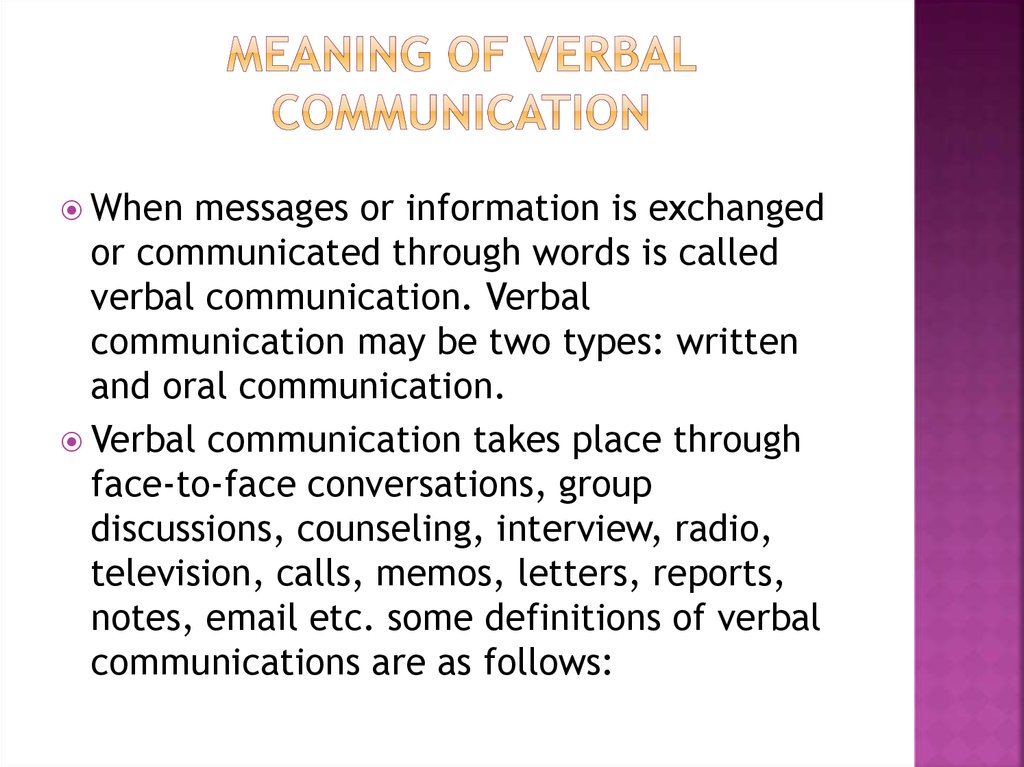 MEANING OF VERBAL COMMUNICATION

When messages or information is exchanged or communicated through words is called verbal communication. Verbal communication may be two types: written and oral communication.

Verbal communication takes place through face-to-face conversations, group discussions, counseling, interview, radio, television, calls, memos, letters, reports, notes, email etc. some definitions of verbal communications are as follows: